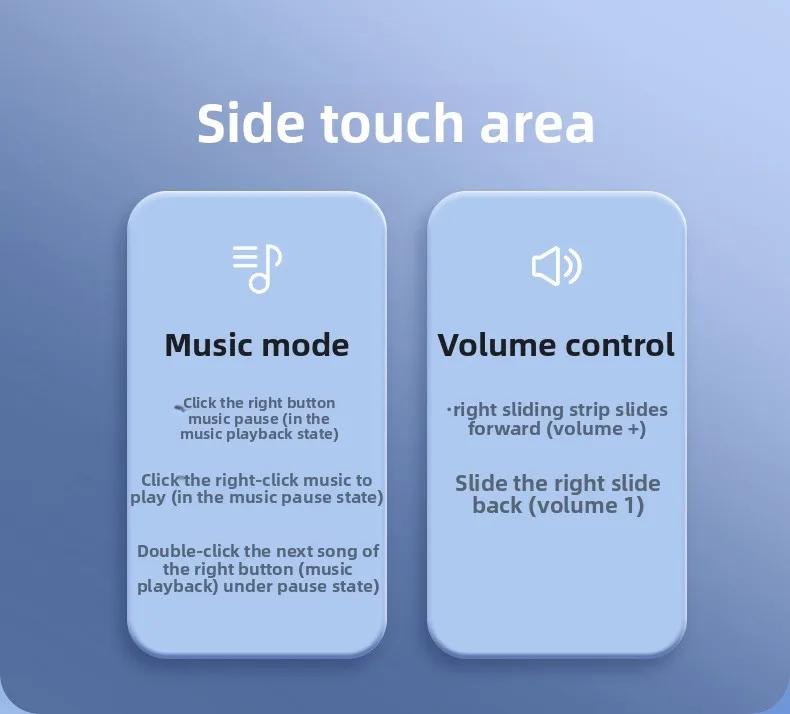 Side touch area

Music mode

Click the right button music pause (in the music playback state)

Click the right-click music to play (in the music pause state)

Double-click the next song of the right button (music playback) under pause state)

Volume control

·right sliding strip slides forward (volume +)

Slide the right slide back (volume 1)